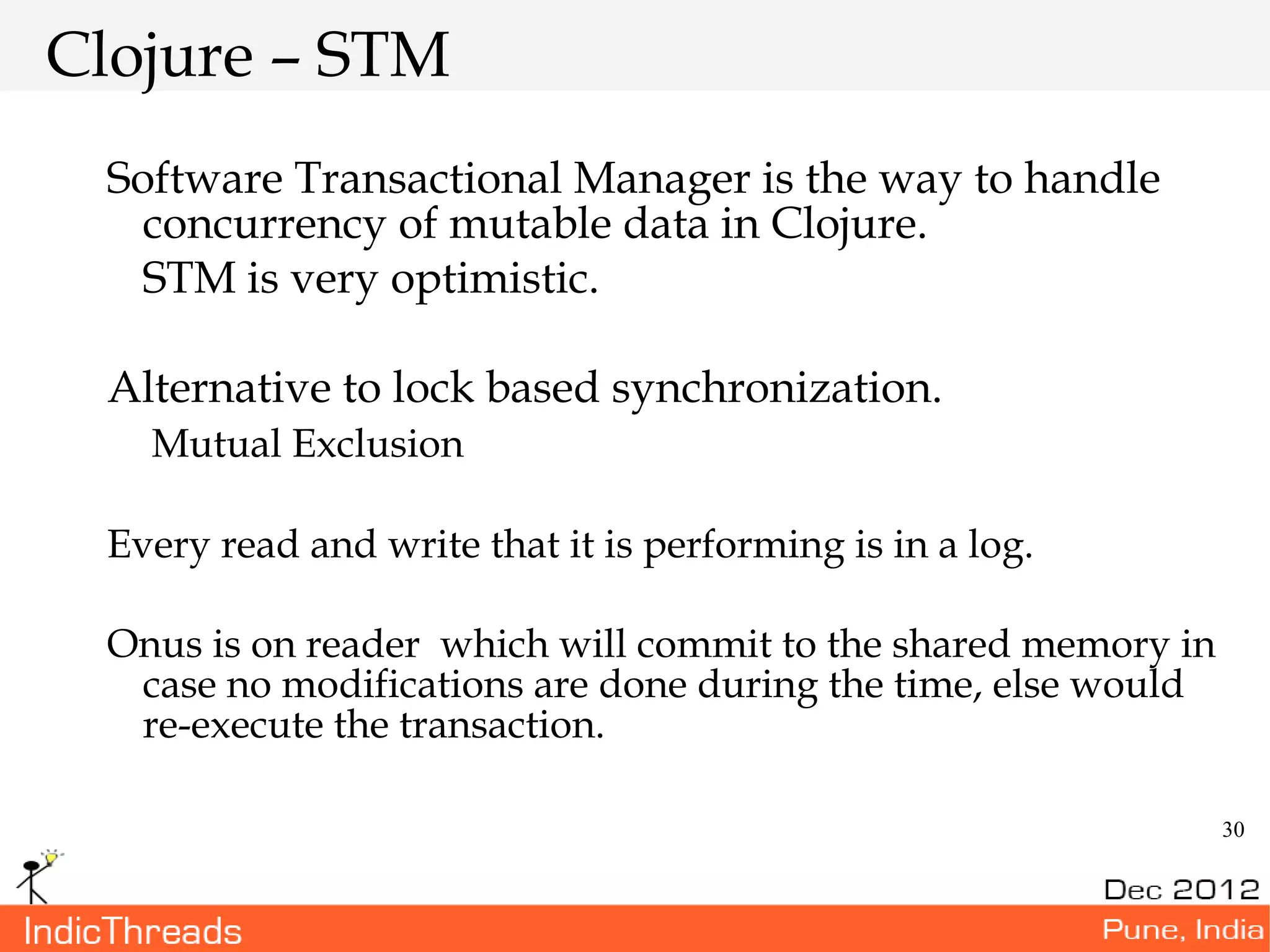 Clojure – STM

Software Transactional Manager is the way to handle concurrency of mutable data in Clojure.

STM is very optimistic.

Alternative to lock based synchronization.

Mutual Exclusion

Every read and write that it is performing is in a log.

Onus is on reader  which will commit to the shared memory in case no modifications are done during the time, else would re-execute the transaction.

30

Dec 2012

IndicThreads

Pune, India